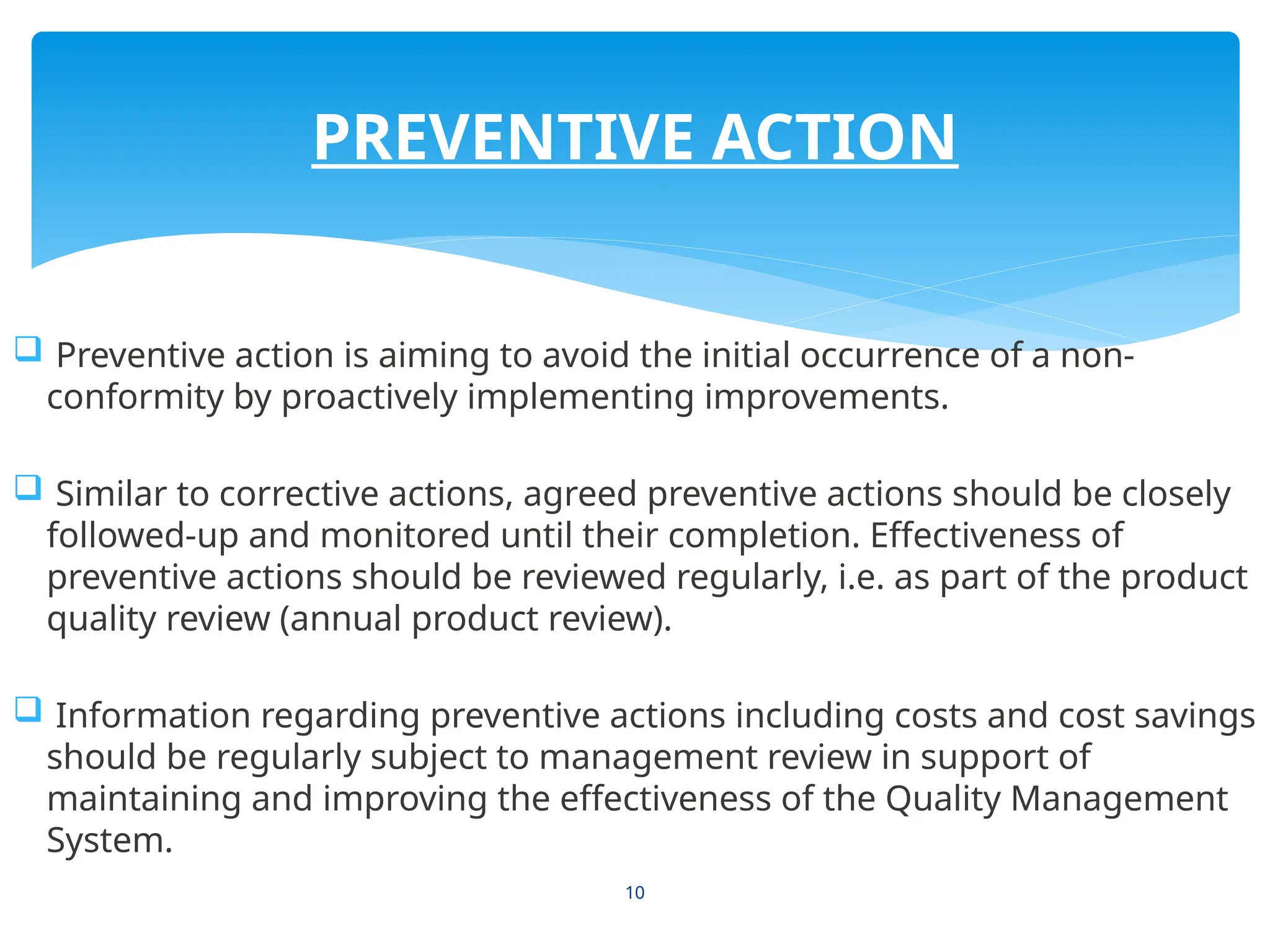 PREVENTIVE ACTION

Preventive action is aiming to avoid the initial occurrence of a non-conformity by proactively implementing improvements.

Similar to corrective actions, agreed preventive actions should be closely followed-up and monitored until their completion. Effectiveness of preventive actions should be reviewed regularly, i.e. as part of the product quality review (annual product review).

Information regarding preventive actions including costs and cost savings should be regularly subject to management review in support of maintaining and improving the effectiveness of the Quality Management System.

10